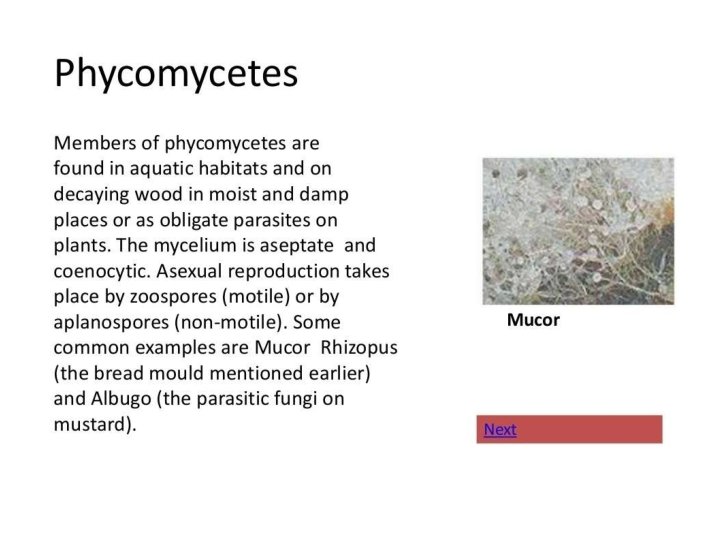 Phycomycetes

Members of phycomycetes are found in aquatic habitats and on decaying wood in moist and damp places or as obligate parasites on plants. The mycelium is aseptate and coenocytic. Asexual reproduction takes place by zoospores (motile) or by aplanospores (non-motile). Some common examples are Mucor Rhizopus (the bread mould mentioned earlier) and Albugo (the parasitic fungi on mustard).

Mucor

Next